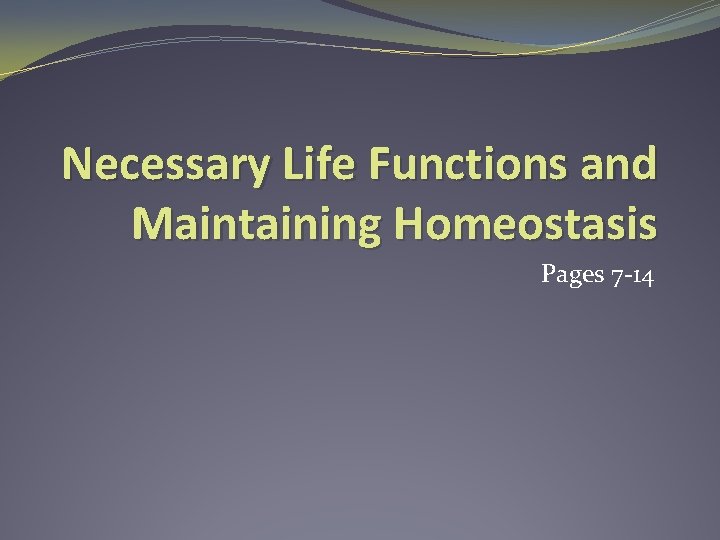 Necessary Life Functions and Maintaining Homeostasis

Pages 7-14